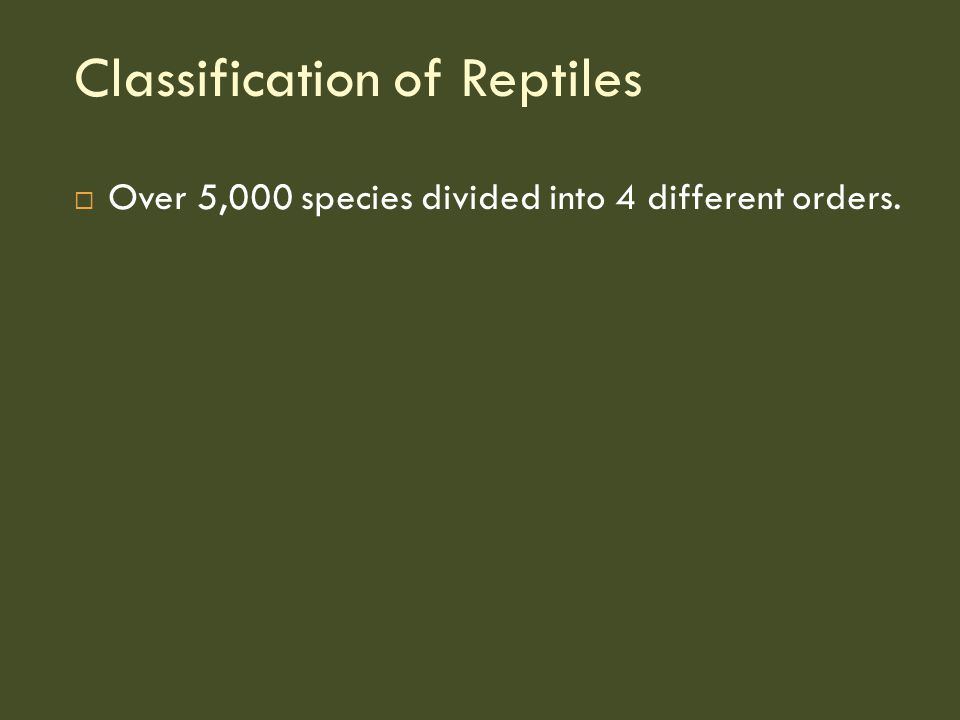 Classification of Reptiles

□ Over 5,000 species divided into 4 different orders.